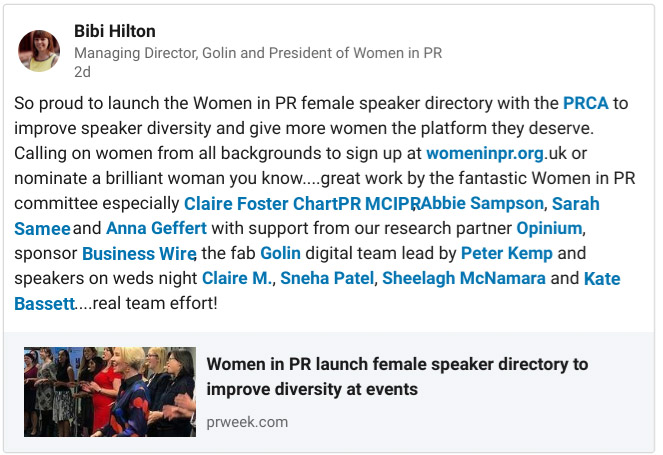 Bibi Hilton
Managing Director, Golin and President of Women in PR
2d

So proud to launch the Women in PR female speaker directory with the PRCA to improve speaker diversity and give more women the platform they deserve. Calling on women from all backgrounds to sign up at womeninpr.org.uk or nominate a brilliant woman you know....great work by the fantastic Women in PR committee especially Claire Foster ChartPR MCIPR, Abbie Sampson, Sarah Samee and Anna Geffert with support from our research partner Opinium, sponsor Business Wire, the fab Golin digital team lead by Peter Kemp and speakers on weds night Claire M., Sneha Patel, Sheelagh McNamara and Kate Bassett....real team effort!

Women in PR launch female speaker directory to improve diversity at events
prweek.com